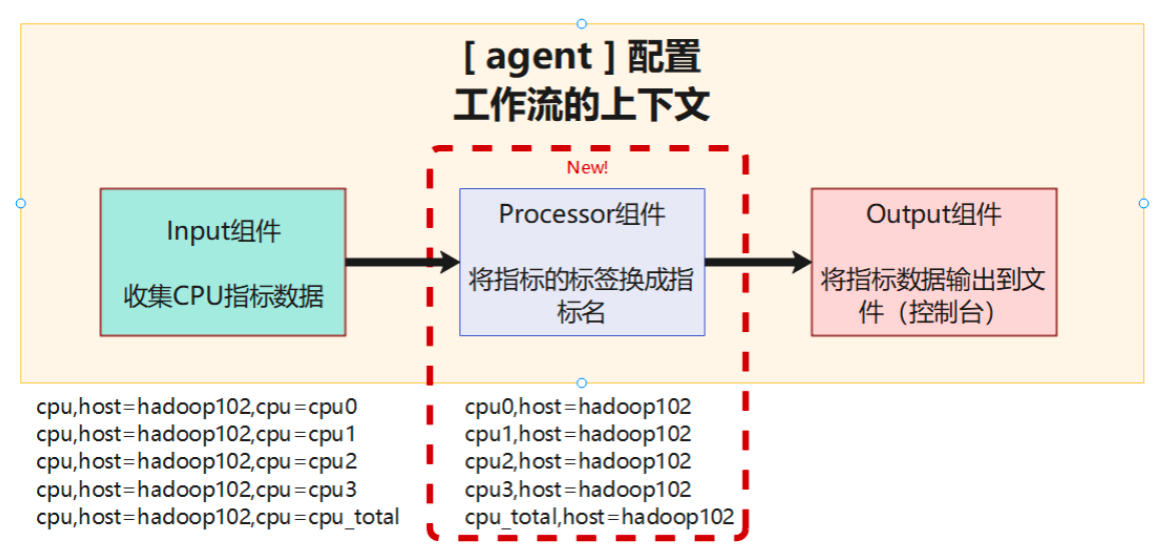 [ agent ] 配置
工作流的上下文

New!

Input组件

收集CPU指标数据

Processor组件

将指标的标签换成指标名

Output组件

将指标数据输出到文件（控制台）

cpu,host=hadoop102,cpu=cpu0
cpu,host=hadoop102,cpu=cpu1
cpu,host=hadoop102,cpu=cpu2
cpu,host=hadoop102,cpu=cpu3
cpu,host=hadoop102,cpu=cpu_total

cpu0,host=hadoop102
cpu1,host=hadoop102
cpu2,host=hadoop102
cpu3,host=hadoop102
cpu_total,host=hadoop102